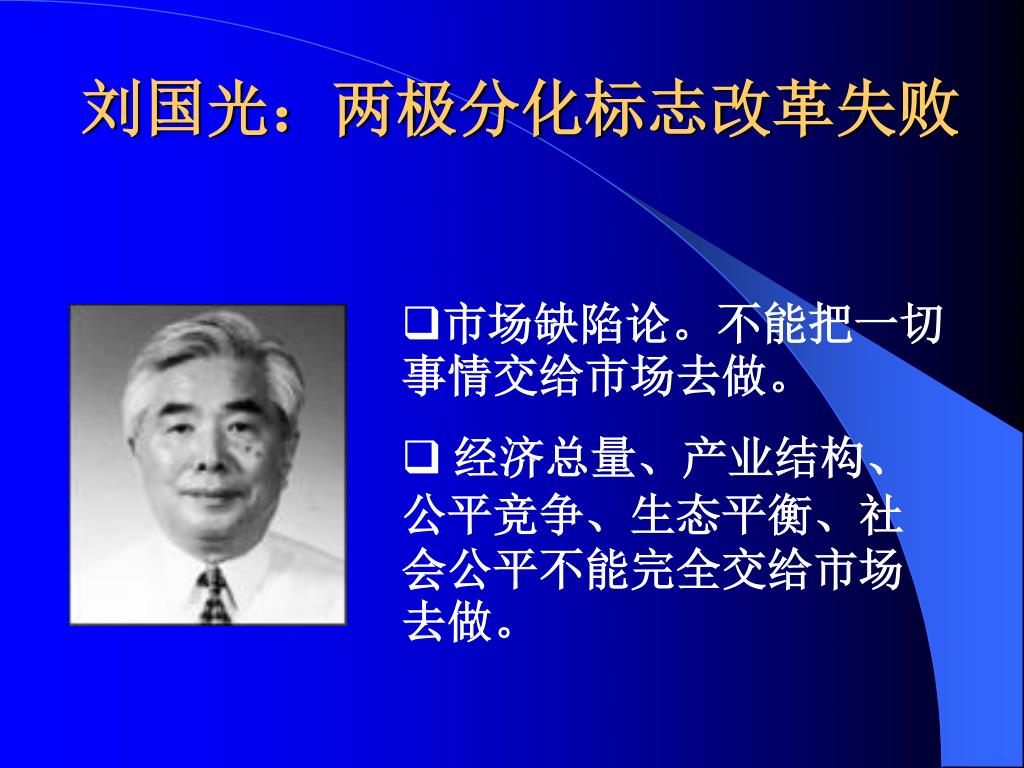 刘国光：两极分化标志改革失败

❑市场缺陷论。不能把一切事情交给市场去做。

❑ 经济总量、产业结构、公平竞争、生态平衡、社会公平不能完全交给市场去做。